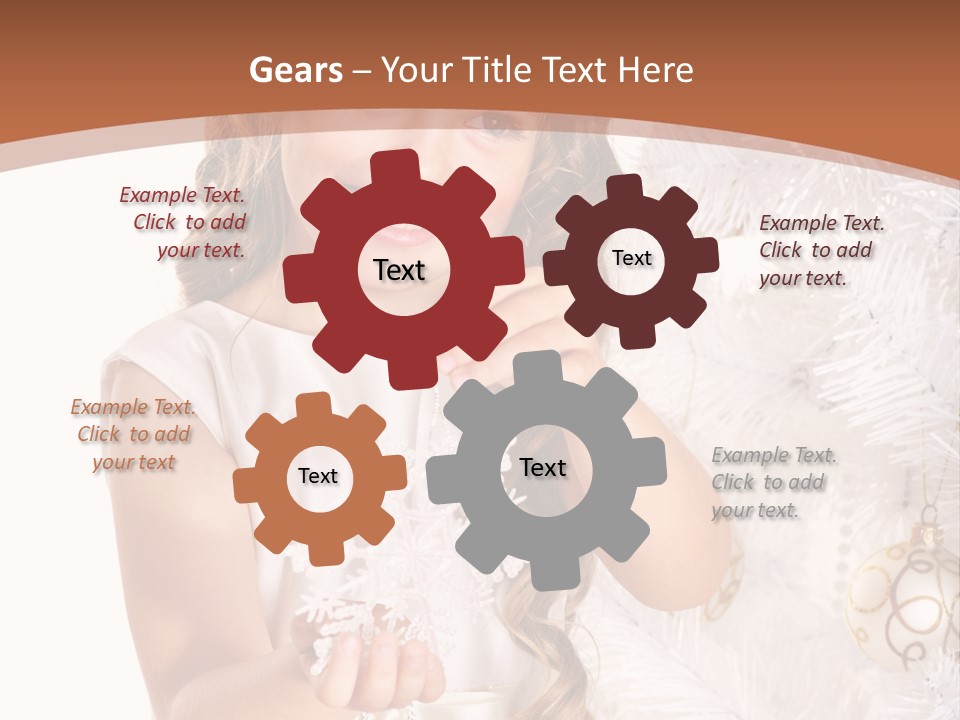 Gears – Your Title Text Here

Example Text. Click to add your text.

Text

Text

Example Text. Click to add your text.

Example Text. Click to add your text

Text

Text

Example Text. Click to add your text.